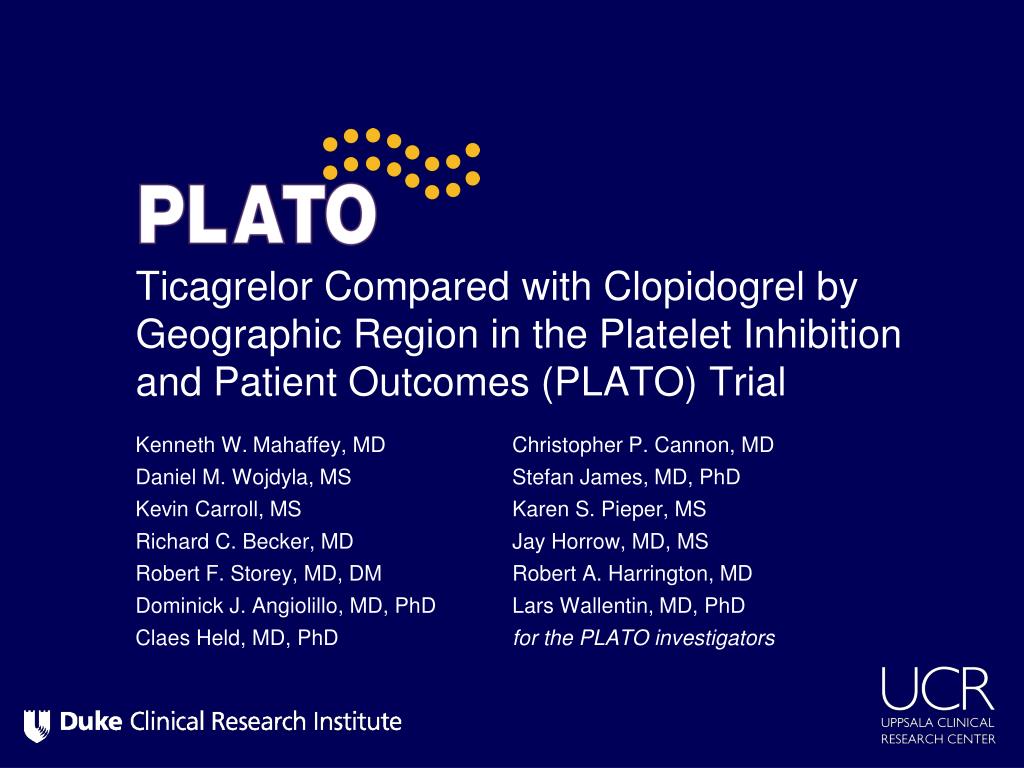 PLATO

Ticagrelor Compared with Clopidogrel by Geographic Region in the Platelet Inhibition and Patient Outcomes (PLATO) Trial

Kenneth W. Mahaffey, MD
Daniel M. Wojdyla, MS
Kevin Carroll, MS
Richard C. Becker, MD
Robert F. Storey, MD, DM
Dominick J. Angiolillo, MD, PhD
Claes Held, MD, PhD

Christopher P. Cannon, MD
Stefan James, MD, PhD
Karen S. Pieper, MS
Jay Horrow, MD, MS
Robert A. Harrington, MD
Lars Wallentin, MD, PhD
for the PLATO investigators

Duke Clinical Research Institute

UCR
UPPSALA CLINICAL RESEARCH CENTER